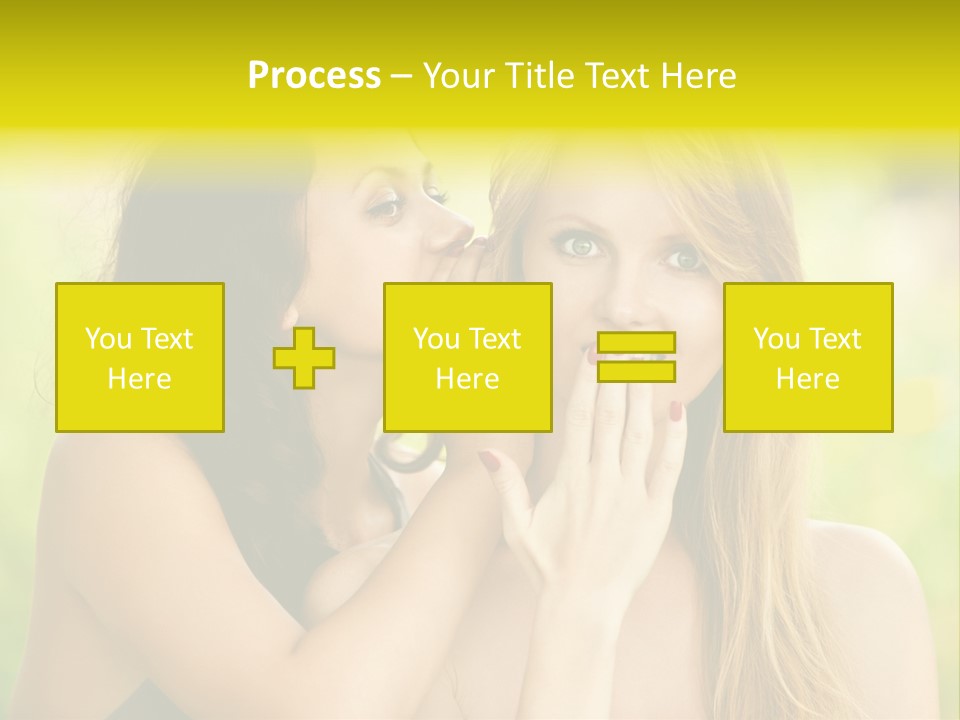 Process – Your Title Text Here

You Text Here

You Text Here

You Text Here